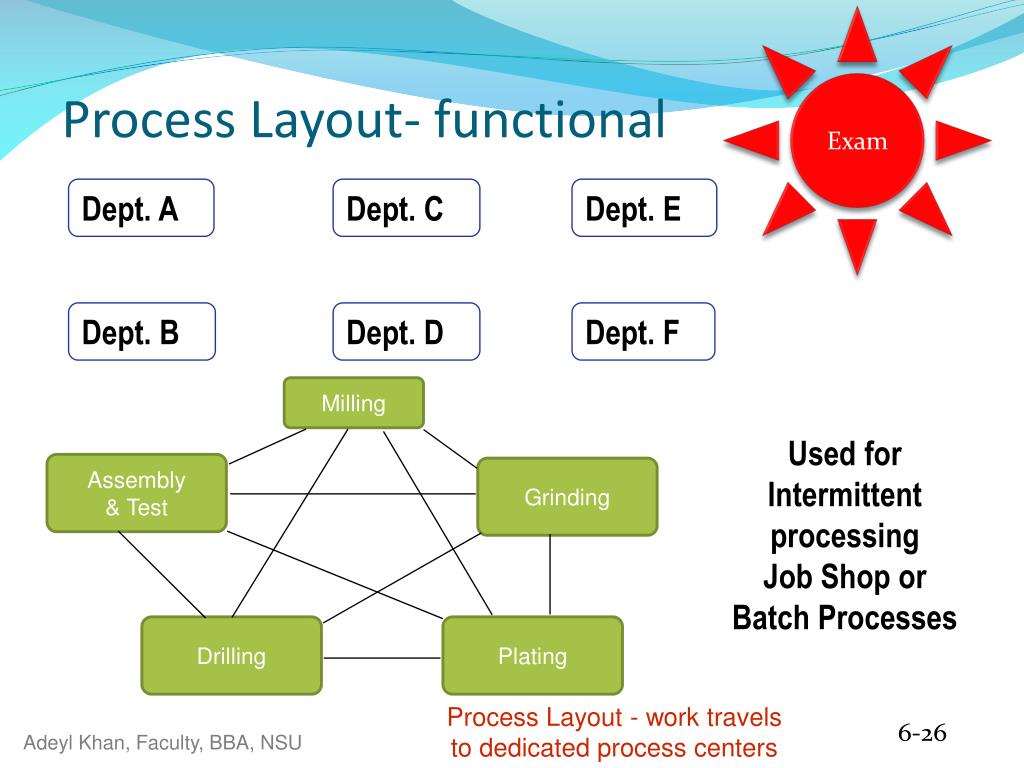 Process Layout- functional

Exam

Dept. A

Dept. C

Dept. E

Dept. B

Dept. D

Dept. F

Milling

Assembly & Test

Grinding

Drilling

Plating

Used for Intermittent processing Job Shop or Batch Processes

Process Layout - work travels to dedicated process centers

Adeyl Khan, Faculty, BBA, NSU

6-26